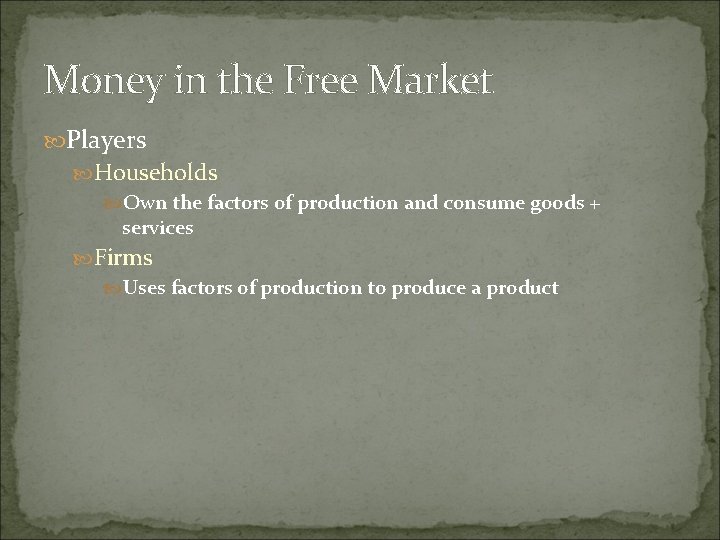 Money in the Free Market

Players

Households

Own the factors of production and consume goods + services

Firms

Uses factors of production to produce a product